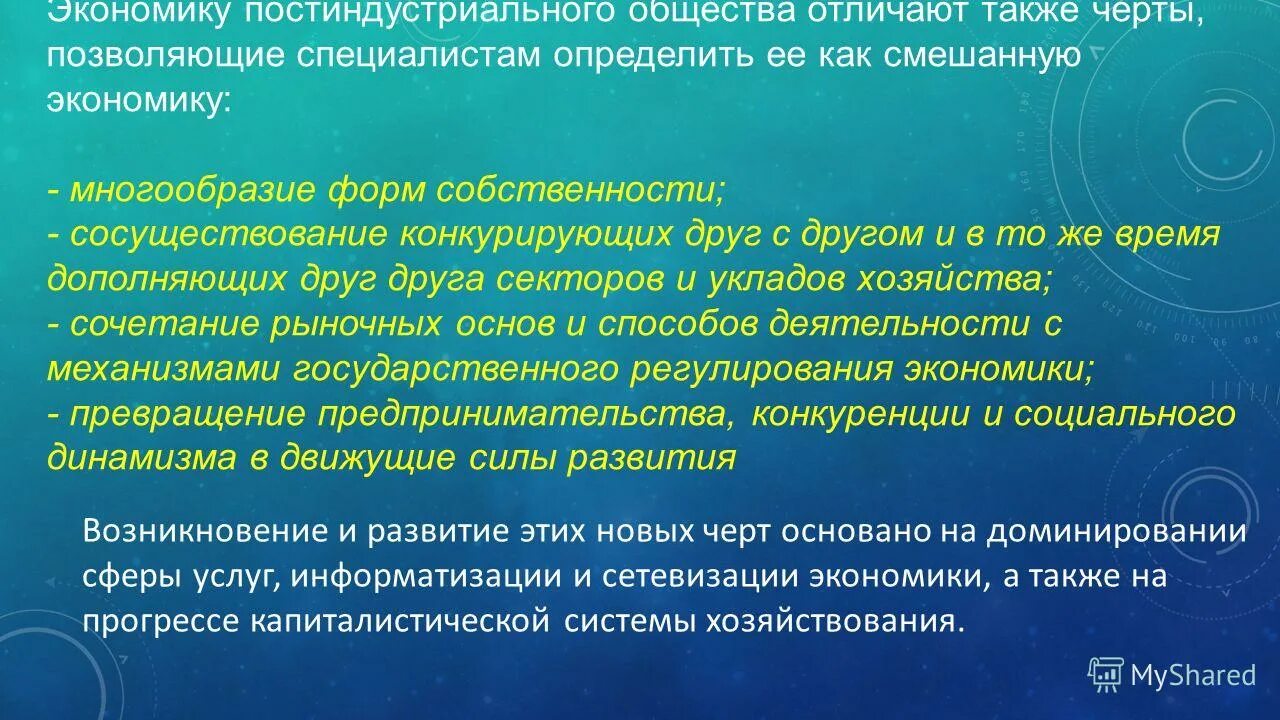 Экономику постиндустриального общества отличают также черты, позволяющие специалистам определить ее как смешанную экономику:

- многообразие форм собственности;
- сосуществование конкурирующих друг с другом и в то же время дополняющих друг друга секторов и укладов хозяйства;
- сочетание рыночных основ и способов деятельности с механизмами государственного регулирования экономики;
- превращение предпринимательства, конкуренции и социального динамизма в движущие силы развития

Возникновение и развитие этих новых черт основано на доминировании сферы услуг, информатизации и сетевизации экономики, а также на прогрессе капиталистической системы хозяйствования.

MyShared